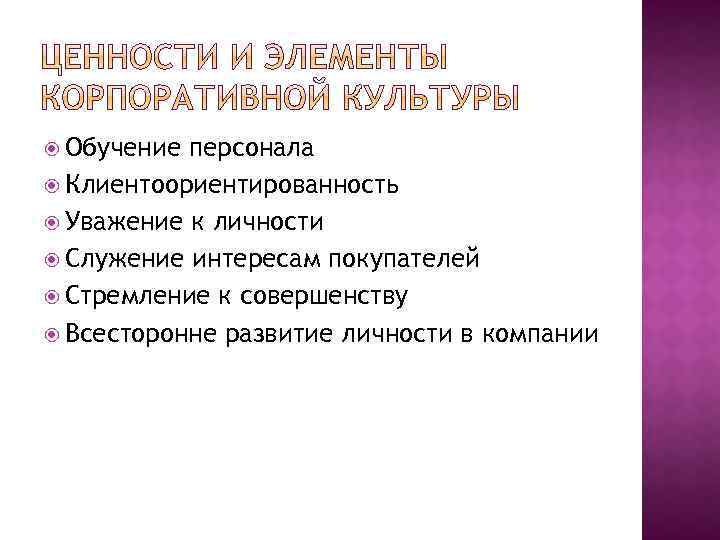 ЦЕННОСТИ И ЭЛЕМЕНТЫ КОРПОРАТИВНОЙ КУЛЬТУРЫ

Обучение персонала
Клиентоориентированность
Уважение к личности
Служение интересам покупателей
Стремление к совершенству
Всесторонне развитие личности в компании